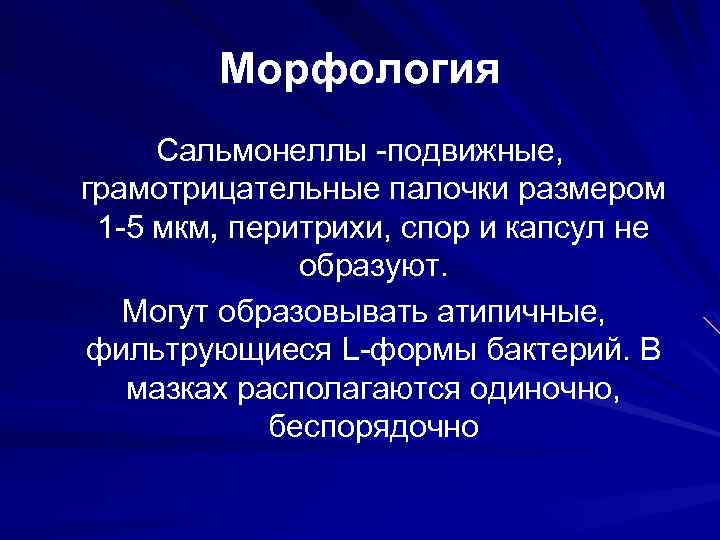 Морфология

Сальмонеллы -подвижные, грамотрицательные палочки размером 1-5 мкм, перитрихи, спор и капсул не образуют.

Могут образовывать атипичные, фильтрующиеся L-формы бактерий. В мазках располагаются одиночно, беспорядочно